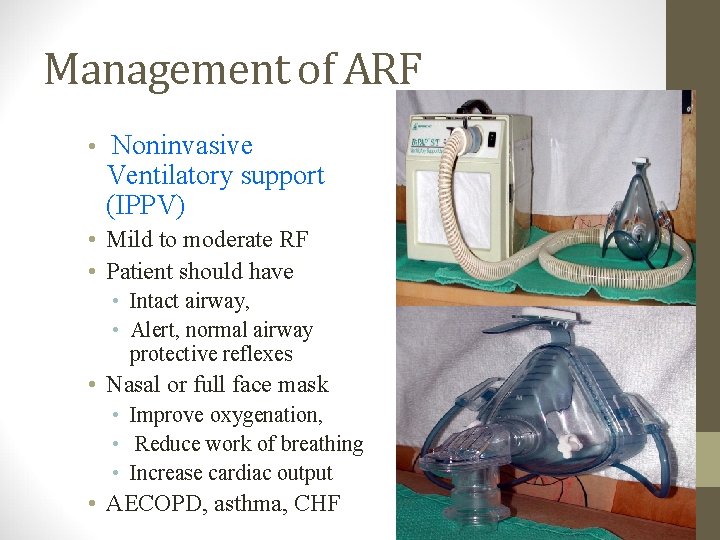 Management of ARF

• Noninvasive Ventilatory support (IPPV)
• Mild to moderate RF
• Patient should have
  • Intact airway,
  • Alert, normal airway protective reflexes
• Nasal or full face mask
  • Improve oxygenation,
  • Reduce work of breathing
  • Increase cardiac output
• AECOPD, asthma, CHF

BiPAP ST